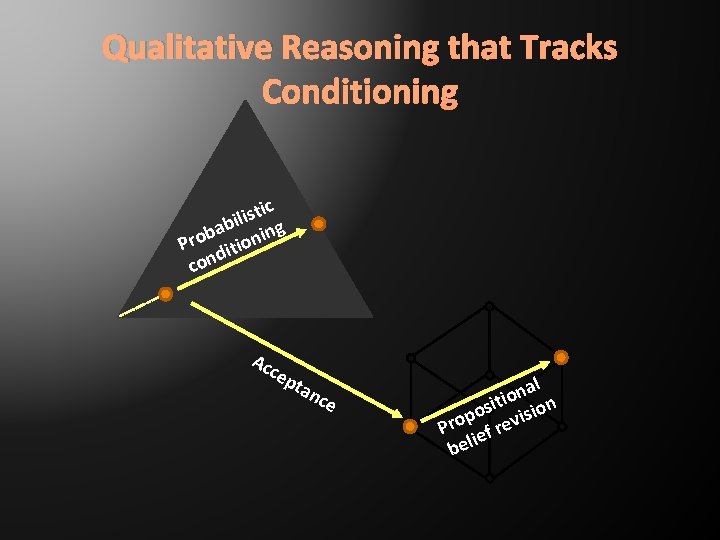 Qualitative Reasoning that Tracks Conditioning

Probabilistic conditioning

Acceptance

Propositional belief revision